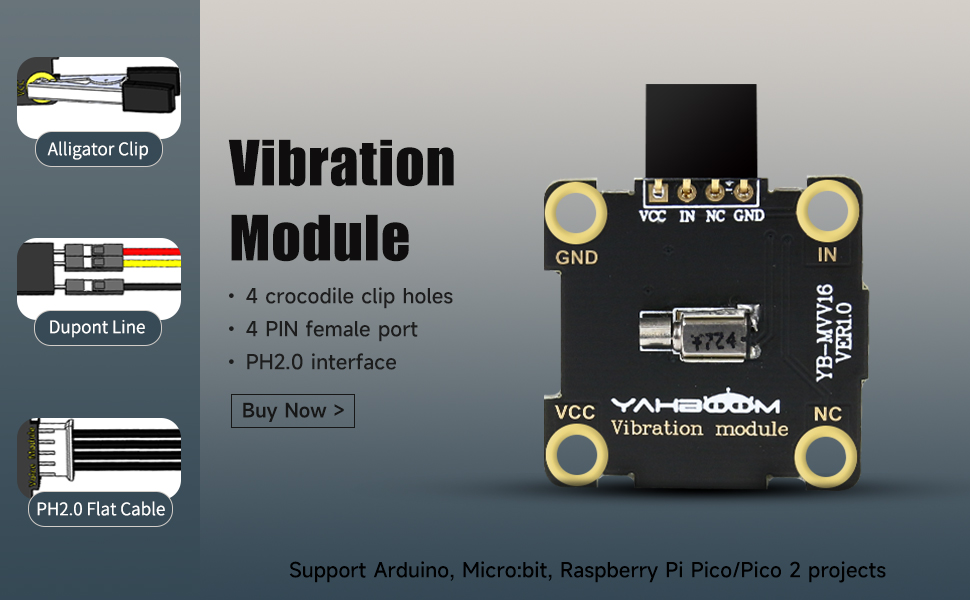 Alligator Clip

Dupont Line

PH2.0 Flat Cable

Vibration Module

• 4 crocodile clip holes
• 4 PIN female port
• PH2.0 interface

Buy Now >

VCC IN NC GND

GND

IN

YB-MVV16
VER1.0

724

YAHBOOM
Vibration module

VCC

NC

Support Arduino, Micro:bit, Raspberry Pi Pico/Pico 2 projects